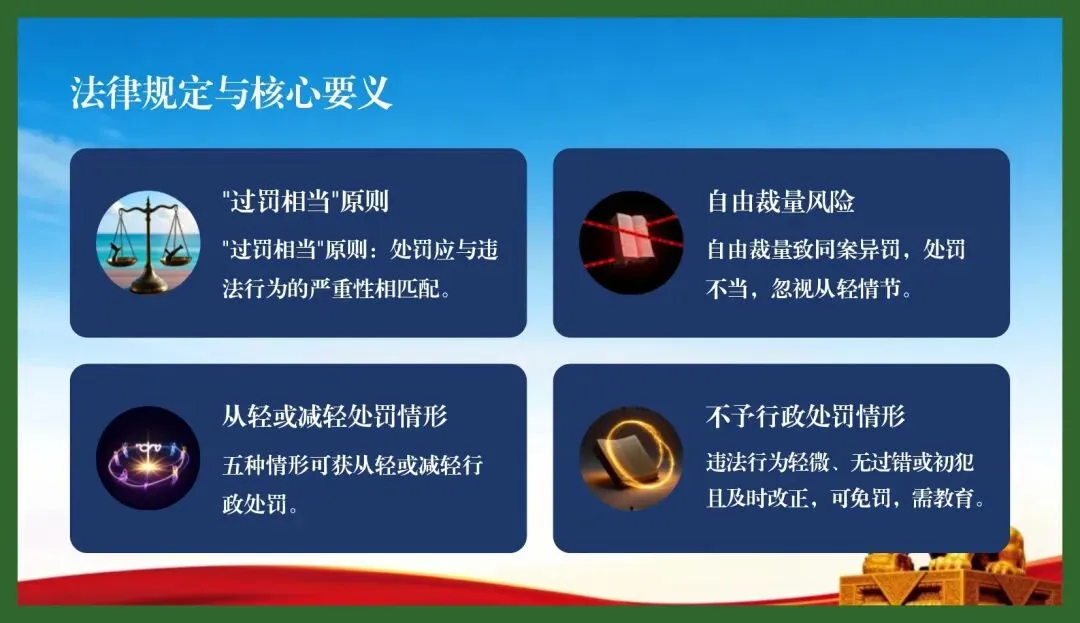 法律规定与核心要义

"过罚相当"原则

"过罚相当"原则：处罚应与违法行为的严重性相匹配。

自由裁量风险

自由裁量致同案异罚，处罚不当，忽视从轻情节。

从轻或减轻处罚情形

五种情形可获从轻或减轻行政处罚。

不予行政处罚情形

违法行为轻微、无过错或初犯且及时改正，可免罚，需教育。